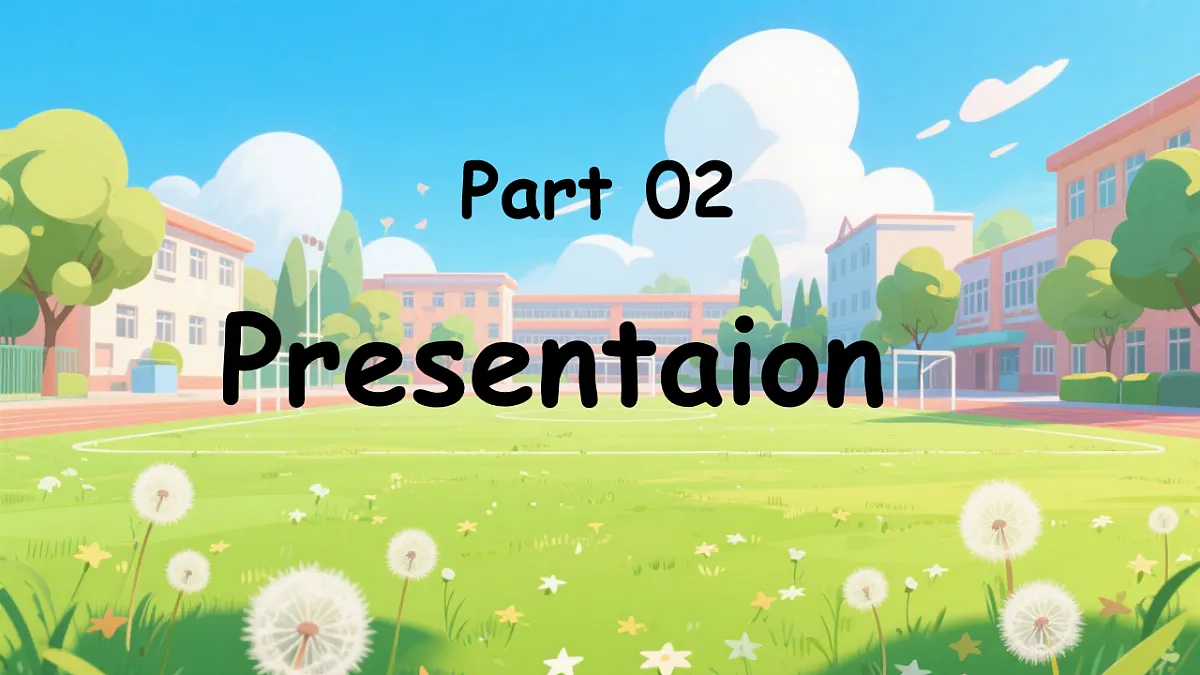 Part 02

Presentaion